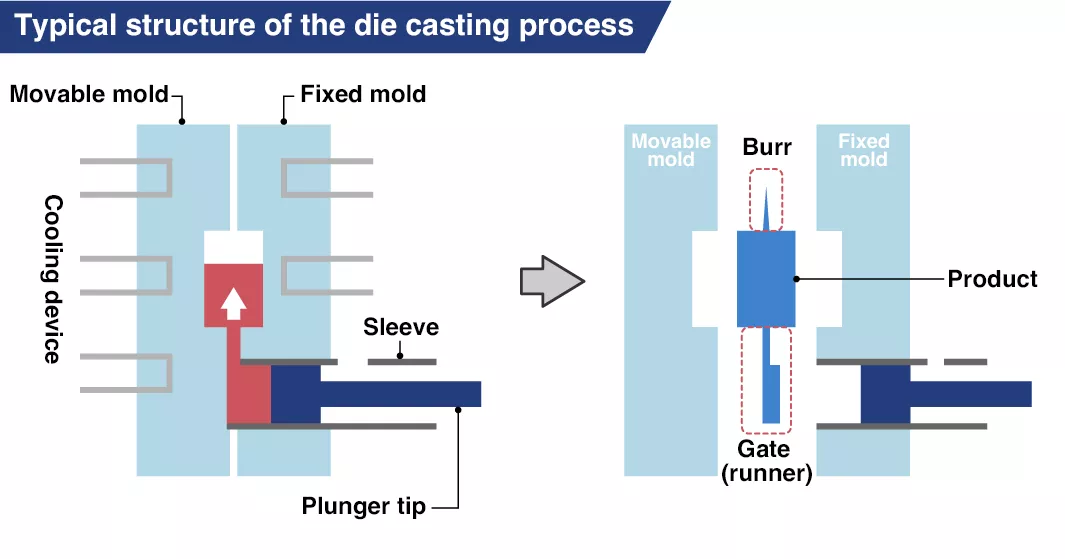 Typical structure of the die casting process

Movable mold

Fixed mold

Cooling device

Sleeve

Plunger tip

Movable mold

Burr

Fixed mold

Product

Gate (runner)